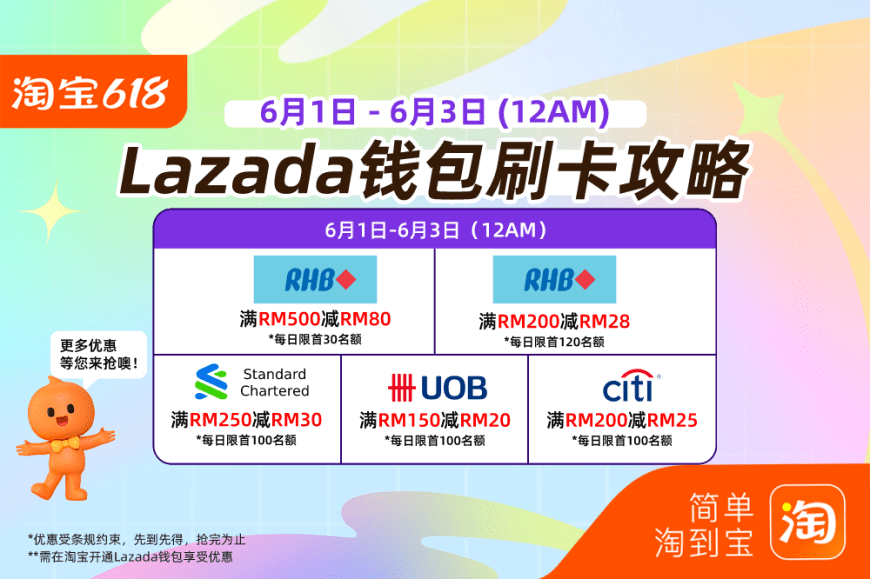 淘宝618

6月1日 - 6月3日 (12AM)

Lazada钱包刷卡攻略

6月1日-6月3日（12AM）

RHB

满RM500减RM80
*每日限首30名额

RHB

满RM200减RM28
*每日限首120名额

Standard Chartered

满RM250减RM30
*每日限首100名额

UOB

满RM150减RM20
*每日限首100名额

citi

满RM200减RM25
*每日限首100名额

更多优惠
等您来抢噢！

*优惠受条规约束，先到先得，抢完为止
**需在淘宝开通Lazada钱包享受优惠

简单
淘到宝

淘